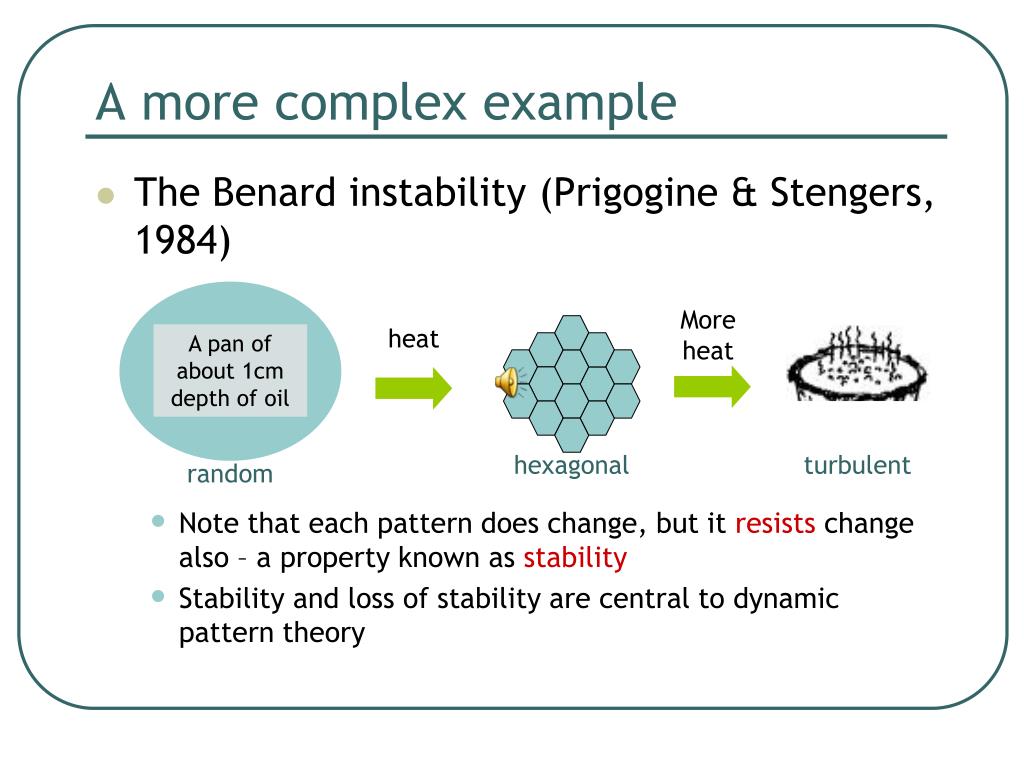 A more complex example

The Benard instability (Prigogine & Stengers, 1984)

A pan of about 1cm depth of oil

random

heat

hexagonal

More heat

turbulent

Note that each pattern does change, but it resists change also – a property known as stability

Stability and loss of stability are central to dynamic pattern theory